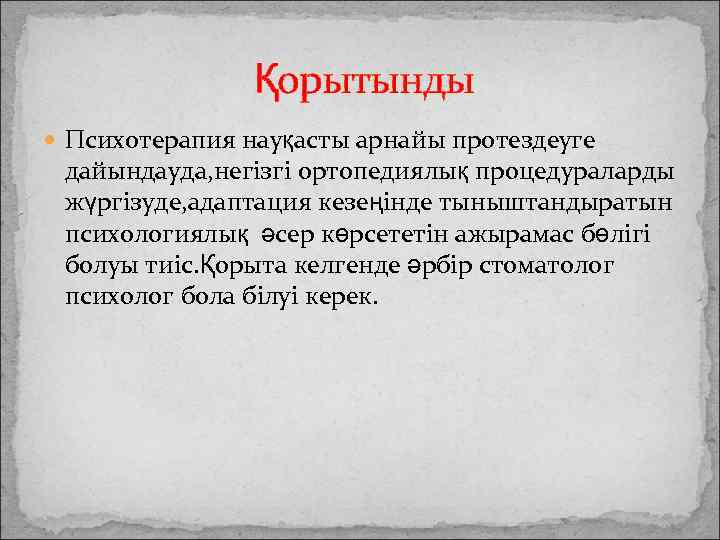 Қорытынды

Психотерапия науқасты арнайы протездеуге дайындауда,негізгі ортопедиялық процедураларды жүргізуде,адаптация кезеңінде тыныштандыратын психологиялық әсер көрсететін ажырамас бөлігі болуы тиіс.Қорыта келгенде әрбір стоматолог психолог бола білуі керек.